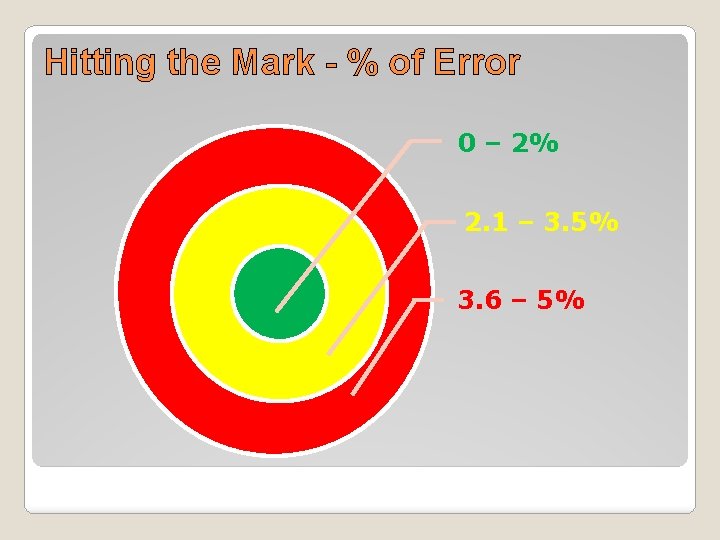 Hitting the Mark - % of Error

0 – 2%

2.1 – 3.5%

3.6 – 5%